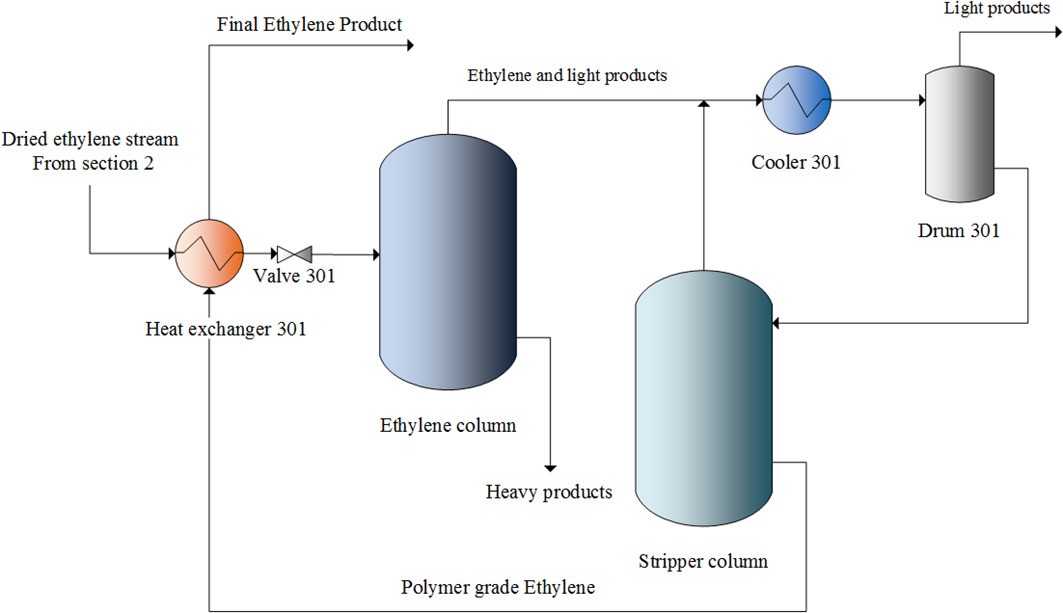 Final Ethylene Product

Light products

Ethylene and light products

Dried ethylene stream
From section 2

Cooler 301

Drum 301

Valve 301

Heat exchanger 301

Ethylene column

Heavy products

Stripper column

Polymer grade Ethylene